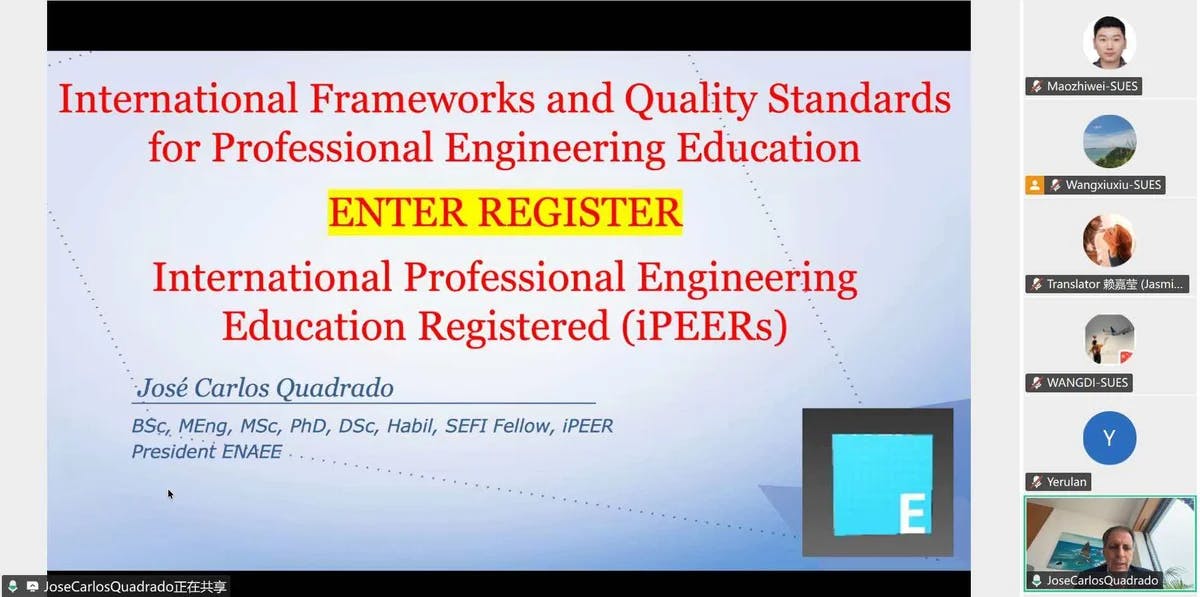 International Frameworks and Quality Standards for Professional Engineering Education

ENTER REGISTER

International Professional Engineering Education Registered (iPEERs)

José Carlos Quadrado

BSc, MEng, MSc, PhD, DSc, Habil, SEFI Fellow, iPEER
President ENAEE

E

JoseCarlosQuadrado正在共享

Maozhiwei-SUES

Wangxiuxiu-SUES

Translator 赖嘉莹 (Jasmi...

WANGDI-SUES

Y

Yerulan

JoseCarlosQuadrado